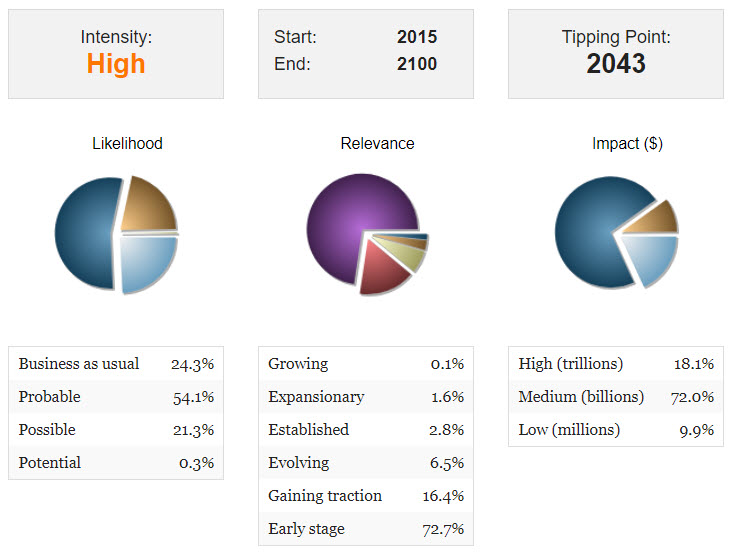 Intensity:
High

Start: 2015
End: 2100

Tipping Point:
2043

Likelihood

| Business as usual | 24.3% |
|---|---|
| Probable | 54.1% |
| Possible | 21.3% |
| Potential | 0.3% |

Relevance

| Growing | 0.1% |
|---|---|
| Expansionary | 1.6% |
| Established | 2.8% |
| Evolving | 6.5% |
| Gaining traction | 16.4% |
| Early stage | 72.7% |

Impact ($)

| High (trillions) | 18.1% |
|---|---|
| Medium (billions) | 72.0% |
| Low (millions) | 9.9% |